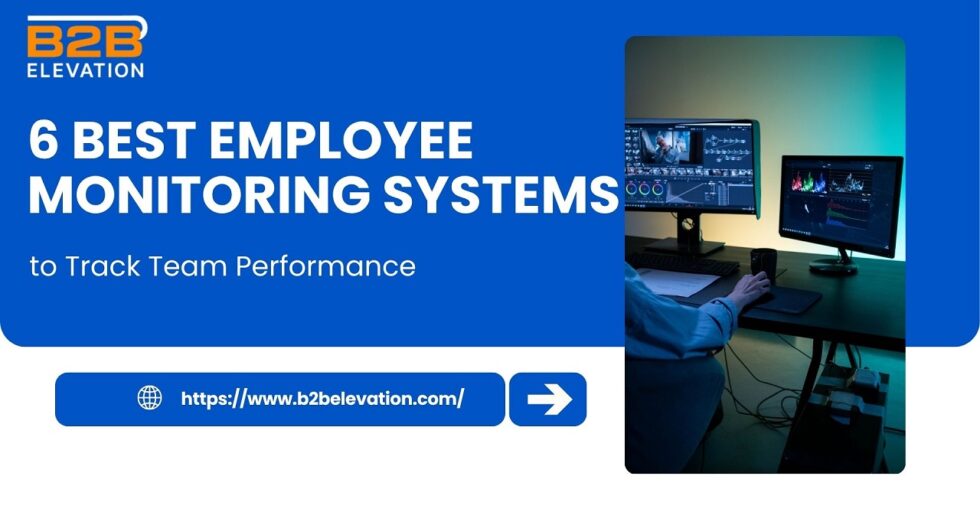 B2B
ELEVATION

6 BEST EMPLOYEE MONITORING SYSTEMS

to Track Team Performance

https://www.b2belevation.com/